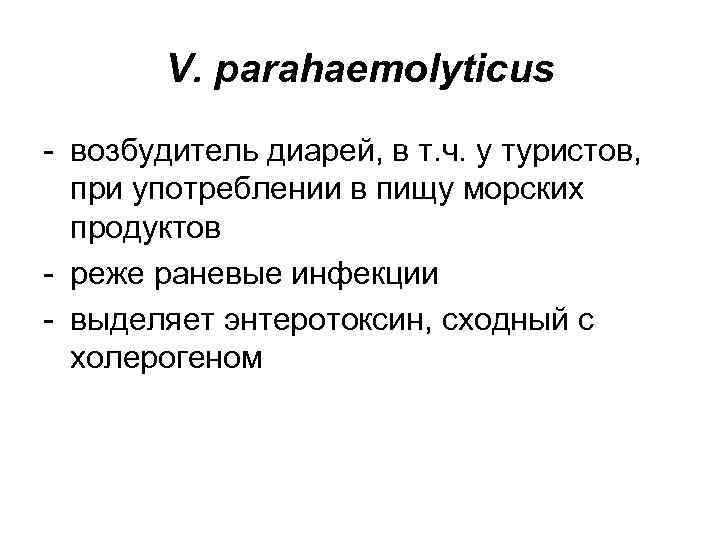 V. parahaemolyticus

- возбудитель диарей, в т.ч. у туристов, при употреблении в пищу морских продуктов
- реже раневые инфекции
- выделяет энтеротоксин, сходный с холерогеном